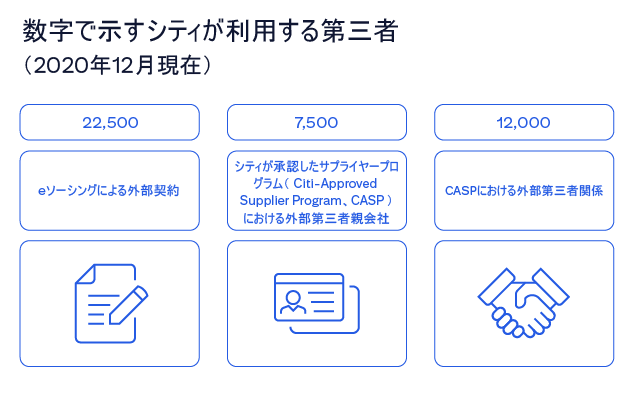 数字で示すシティが利用する第三者
（2020年12月現在）

22,500

eソーシングによる外部契約

7,500

シティが承認したサプライヤープログラム（ Citi-Approved Supplier Program、CASP ）における外部第三者親会社

12,000

CASPにおける外部第三者関係